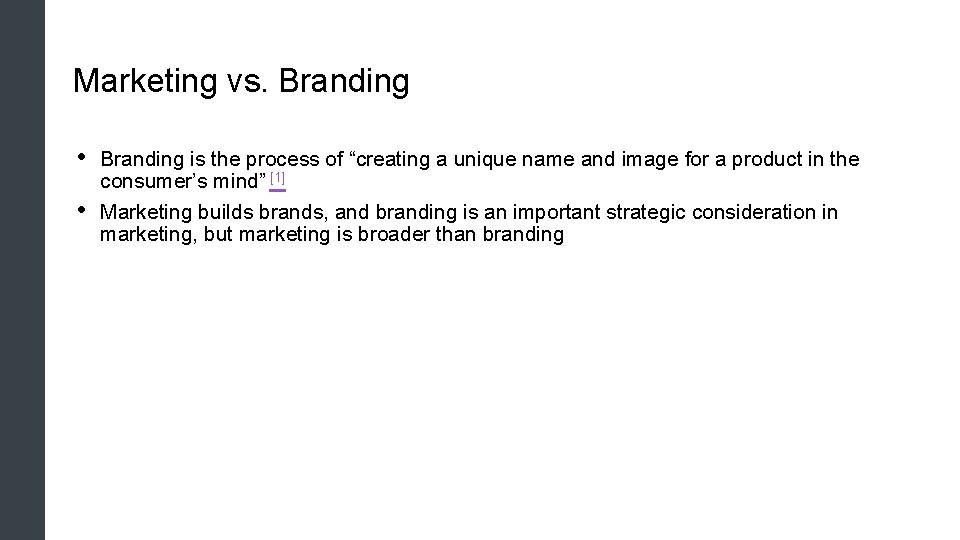 Marketing vs. Branding

• Branding is the process of “creating a unique name and image for a product in the consumer’s mind” [1]

• Marketing builds brands, and branding is an important strategic consideration in marketing, but marketing is broader than branding